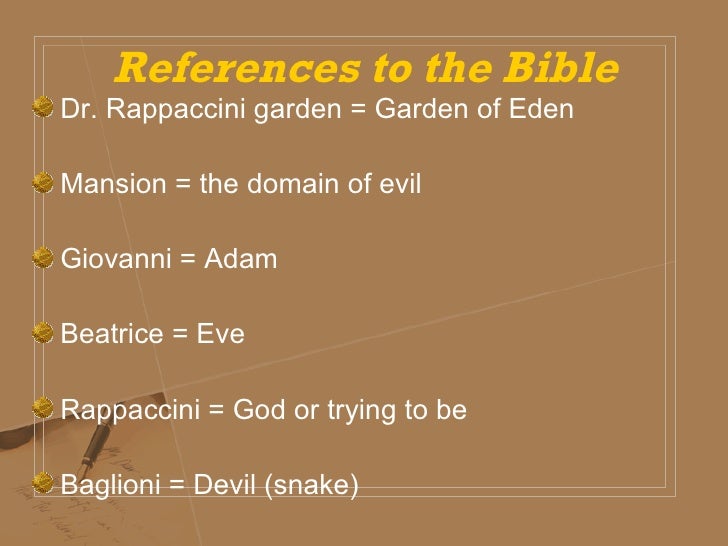 References to the Bible

Dr. Rappaccini garden = Garden of Eden

Mansion = the domain of evil

Giovanni = Adam

Beatrice = Eve

Rappaccini = God or trying to be

Baglioni = Devil (snake)